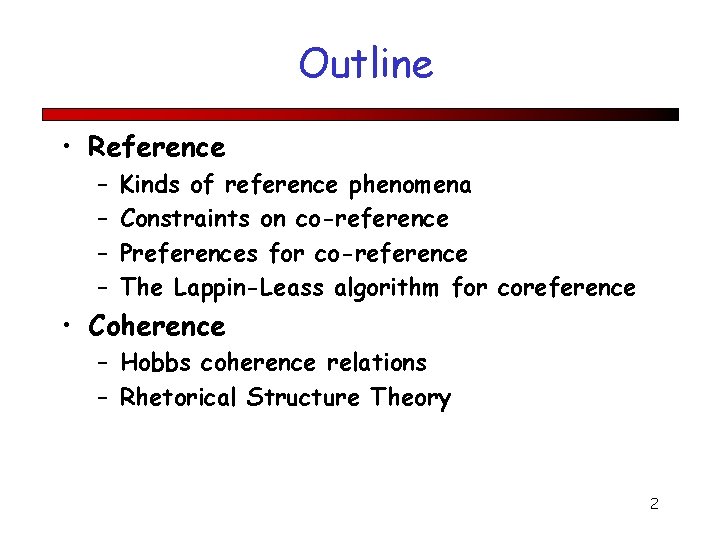 Outline

• Reference
– Kinds of reference phenomena
– Constraints on co-reference
– Preferences for co-reference
– The Lappin-Leass algorithm for coreference

• Coherence
– Hobbs coherence relations
– Rhetorical Structure Theory

2